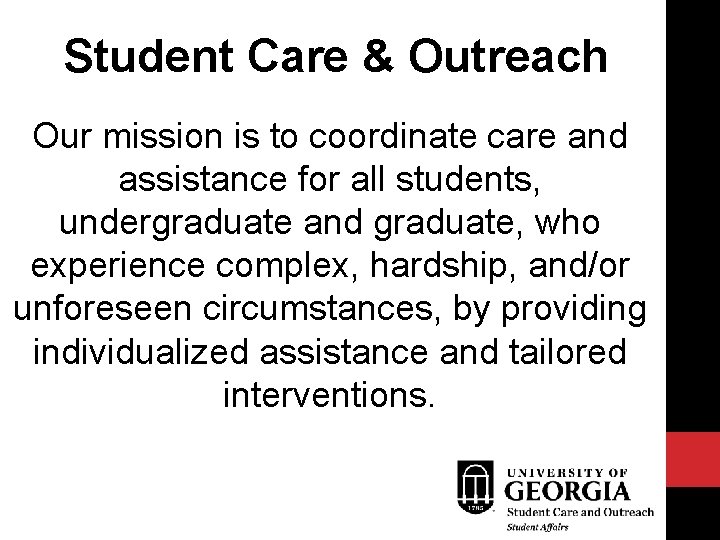 Student Care & Outreach

Our mission is to coordinate care and assistance for all students, undergraduate and graduate, who experience complex, hardship, and/or unforeseen circumstances, by providing individualized assistance and tailored interventions.

1785
UNIVERSITY OF
GEORGIA
Student Care and Outreach
Student Affairs